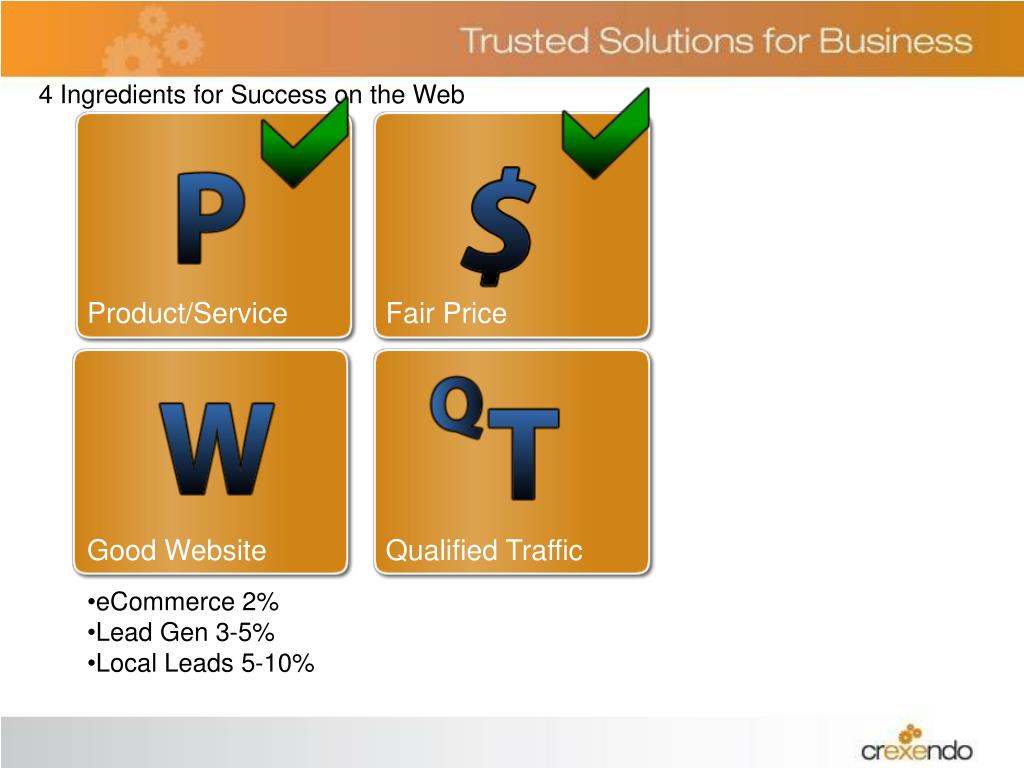 Trusted Solutions for Business

4 Ingredients for Success on the Web

P

Product/Service

$

Fair Price

W

Good Website

QT

Qualified Traffic

•eCommerce 2%
•Lead Gen 3-5%
•Local Leads 5-10%

crexendo